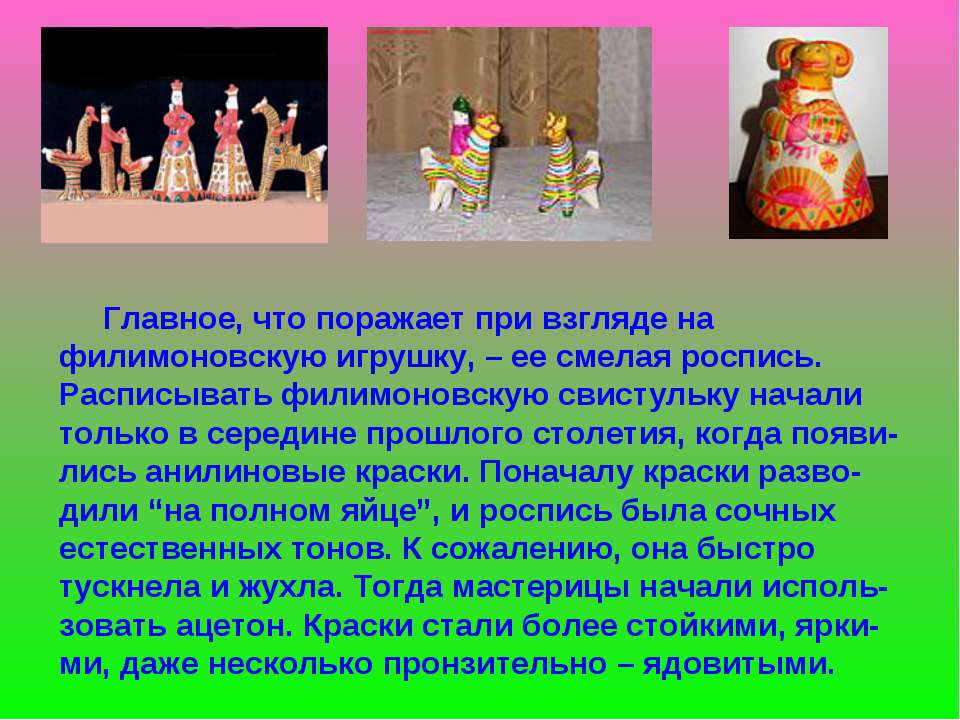 Главное, что поражает при взгляде на филимоновскую игрушку, – ее смелая роспись. Расписывать филимоновскую свистульку начали только в середине прошлого столетия, когда появились анилиновые краски. Поначалу краски разводили “на полном яйце”, и роспись была сочных естественных тонов. К сожалению, она быстро тускнела и жухла. Тогда мастерицы начали использовать ацетон. Краски стали более стойкими, яркими, даже несколько пронзительно – ядовитыми.